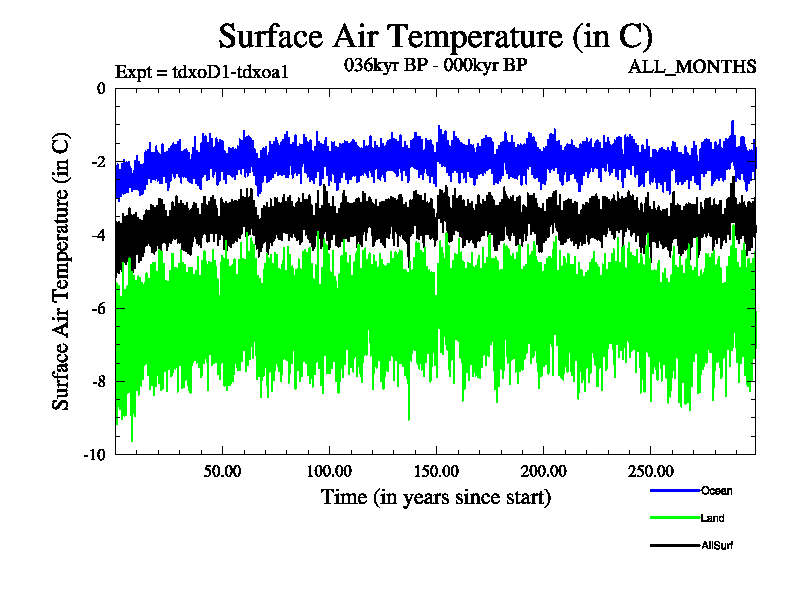 Surface Air Temperature (in C)

Expt = tdxoD1-tdxoa1
036kyr BP - 000kyr BP
ALL_MONTHS

Surface Air Temperature (in C)

0
-2
-4
-6
-8
-10

50.00
100.00
150.00
200.00
250.00

Time (in years since start)

Ocean
Land
AllSurf